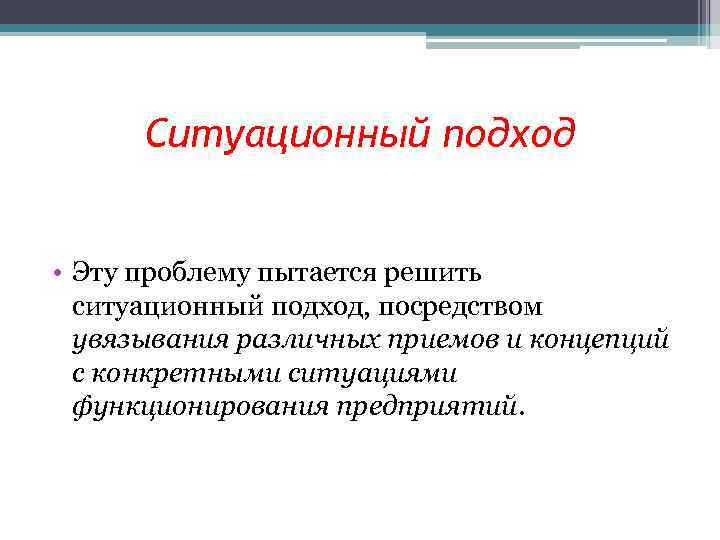 Ситуационный подход

• Эту проблему пытается решить ситуационный подход, посредством увязывания различных приемов и концепций с конкретными ситуациями функционирования предприятий.